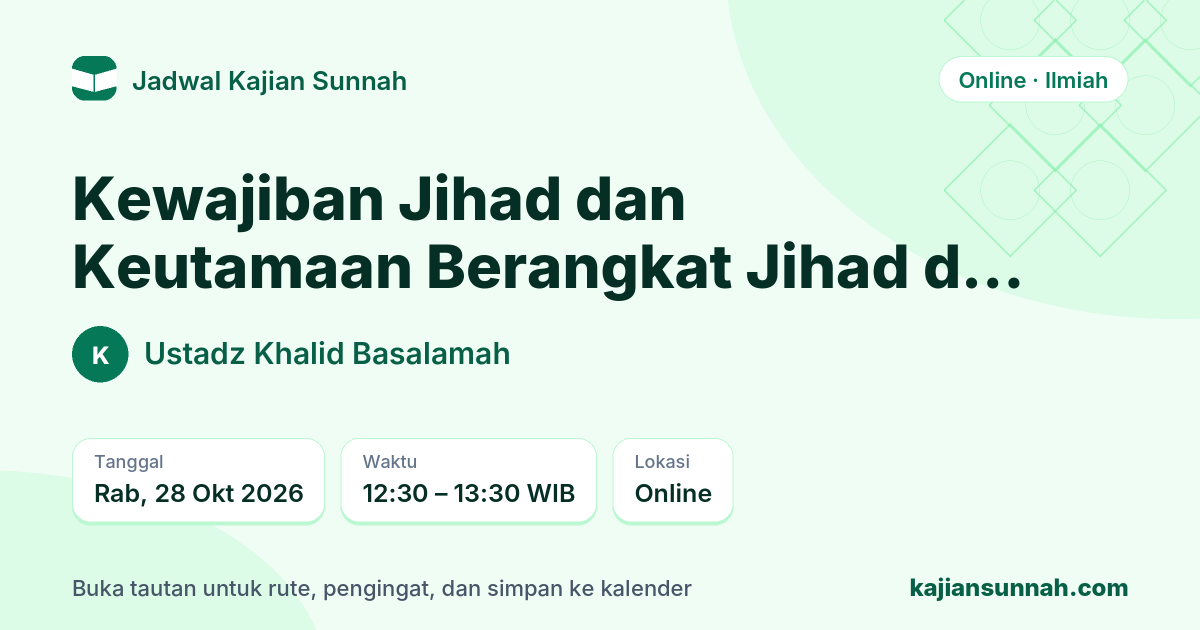 Jadwal Kajian Sunnah

Online · Ilmiah

Kewajiban Jihad dan Keutamaan Berangkat Jihad d…

K

Ustadz Khalid Basalamah

Tanggal
Rab, 28 Okt 2026

Waktu
12:30 – 13:30 WIB

Lokasi
Online

Buka tautan untuk rute, pengingat, dan simpan ke kalender

kajiansunnah.com